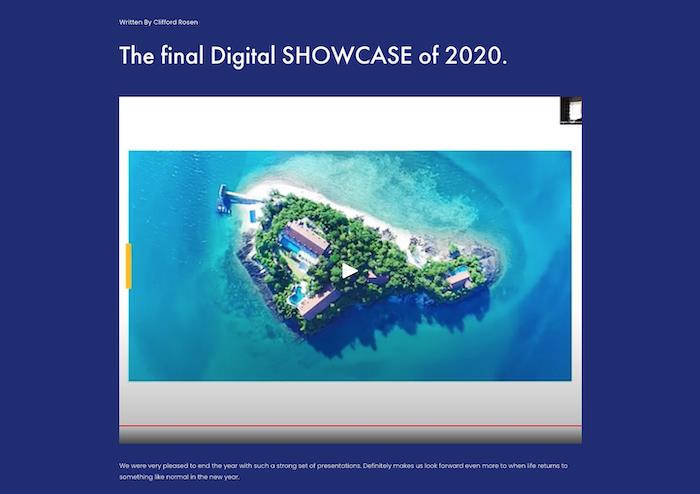 Written By Clifford Rosen

The final Digital SHOWCASE of 2020.

We were very pleased to end the year with such a strong set of presentations. Definitely makes us look forward even more to when life returns to something like normal in the new year.